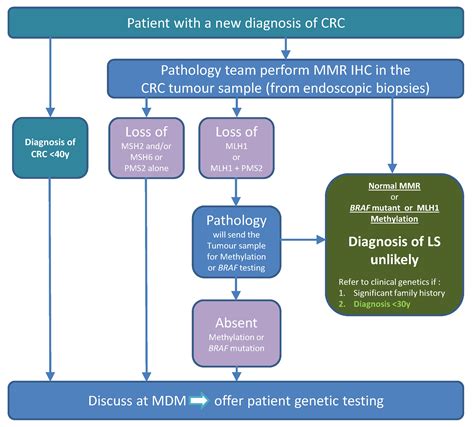 Patient with a new diagnosis of CRC

Pathology team perform MMR IHC in the CRC tumour sample (from endoscopic biopsies)

Diagnosis of CRC <40y

Loss of
MSH2 and/or MSH6 or PMS2 alone

Loss of
MLH1 or MLH1 + PMS2

Pathology
will send the Tumour sample for Methylation or BRAF testing

Absent
Methylation or BRAF mutation

Normal MMR
or
BRAF mutant or MLH1 Methylation

Diagnosis of LS unlikely

Refer to clinical genetics if :
1. Significant family history
2. Diagnosis <30y

Discuss at MDM offer patient genetic testing